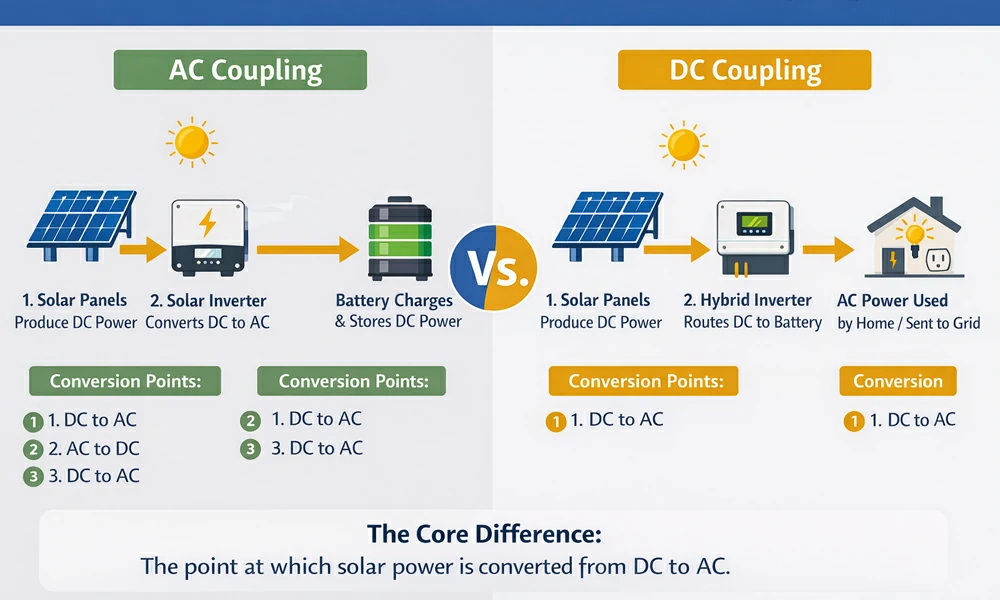 AC Coupling

1. Solar Panels
Produce DC Power

2. Solar Inverter
Converts DC to AC

Battery Charges
& Stores DC Power

Conversion Points:
1 1. DC to AC
2 2. AC to DC
3 3. DC to AC

Conversion Points:
2 1. DC to AC
3 3. DC to AC

Vs.

DC Coupling

1. Solar Panels
Produce DC Power

2. Hybrid Inverter
Routes DC to Battery

AC Power Used
by Home / Sent to Grid

Conversion Points:
1 1. DC to AC

Conversion
1 1. DC to AC

The Core Difference:
The point at which solar power is converted from DC to AC.